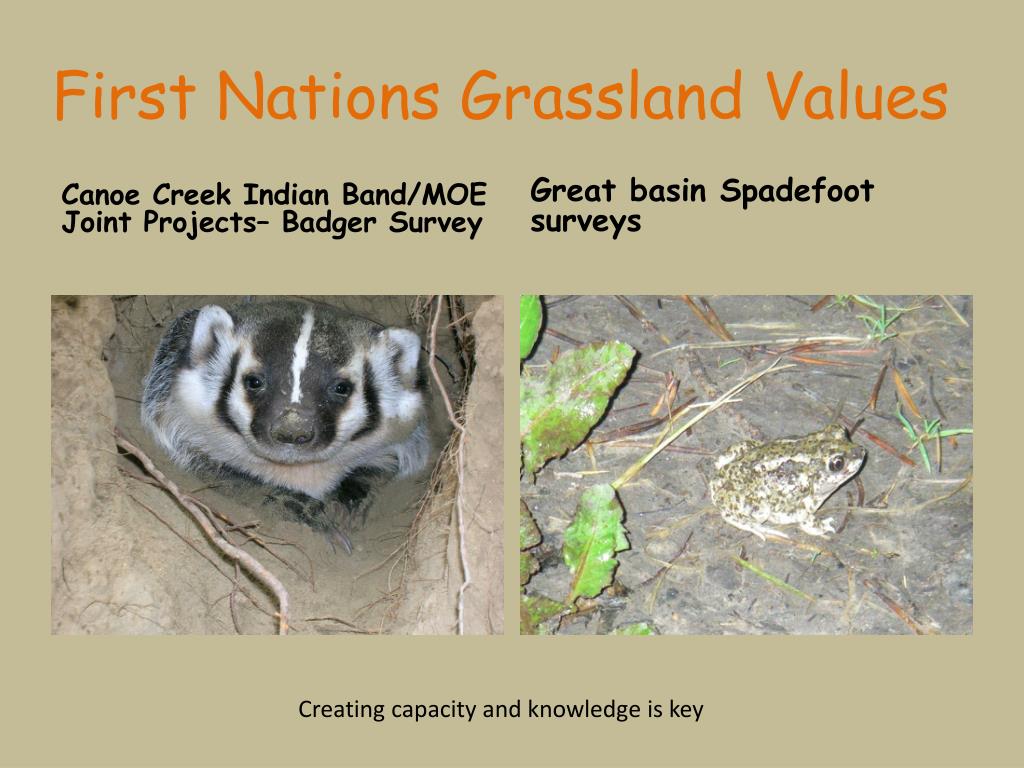 First Nations Grassland Values

Canoe Creek Indian Band/MOE Joint Projects– Badger Survey

Great basin Spadefoot surveys

Creating capacity and knowledge is key